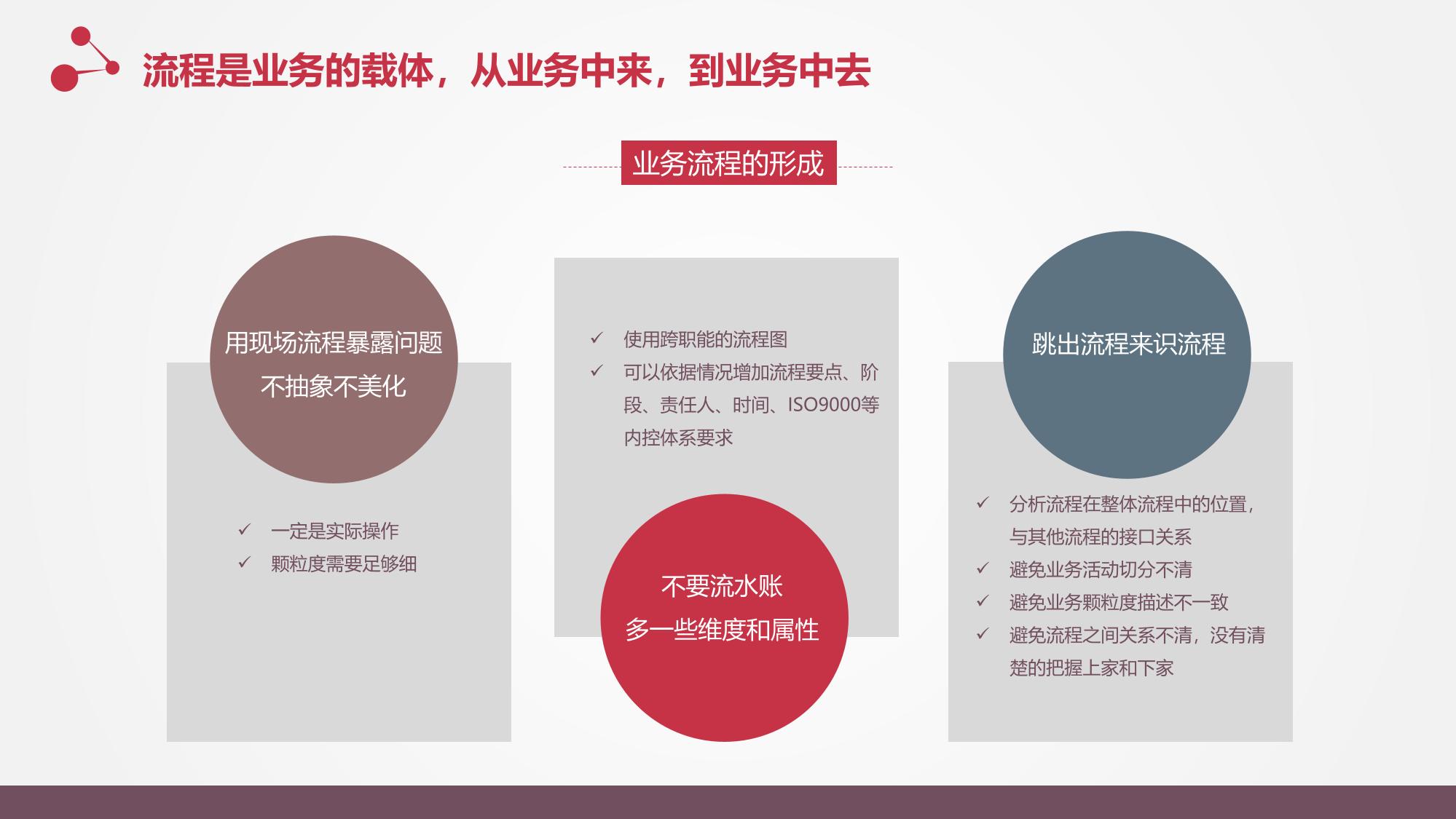 流程是业务的载体，从业务中来，到业务中去

业务流程的形成

用现场流程暴露问题
不抽象不美化

✓ 一定是实际操作
✓ 颗粒度需要足够细

✓ 使用跨职能的流程图
✓ 可以依据情况增加流程要点、阶段、责任人、时间、ISO9000等内控体系要求

不要流水账
多一些维度和属性

跳出流程来识流程

✓ 分析流程在整体流程中的位置，与其他流程的接口关系
✓ 避免业务活动切分不清
✓ 避免业务颗粒度描述不一致
✓ 避免流程之间关系不清，没有清楚的把握上家和下家